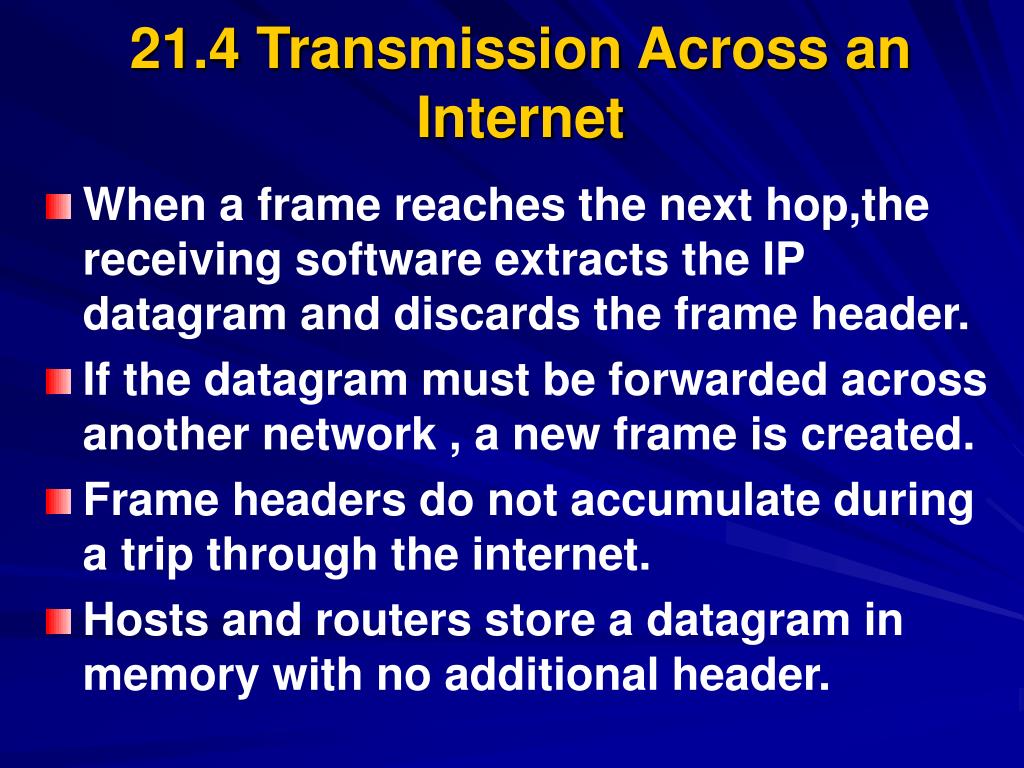 21.4 Transmission Across an Internet

When a frame reaches the next hop,the receiving software extracts the IP datagram and discards the frame header.

If the datagram must be forwarded across another network , a new frame is created.

Frame headers do not accumulate during a trip through the internet.

Hosts and routers store a datagram in memory with no additional header.